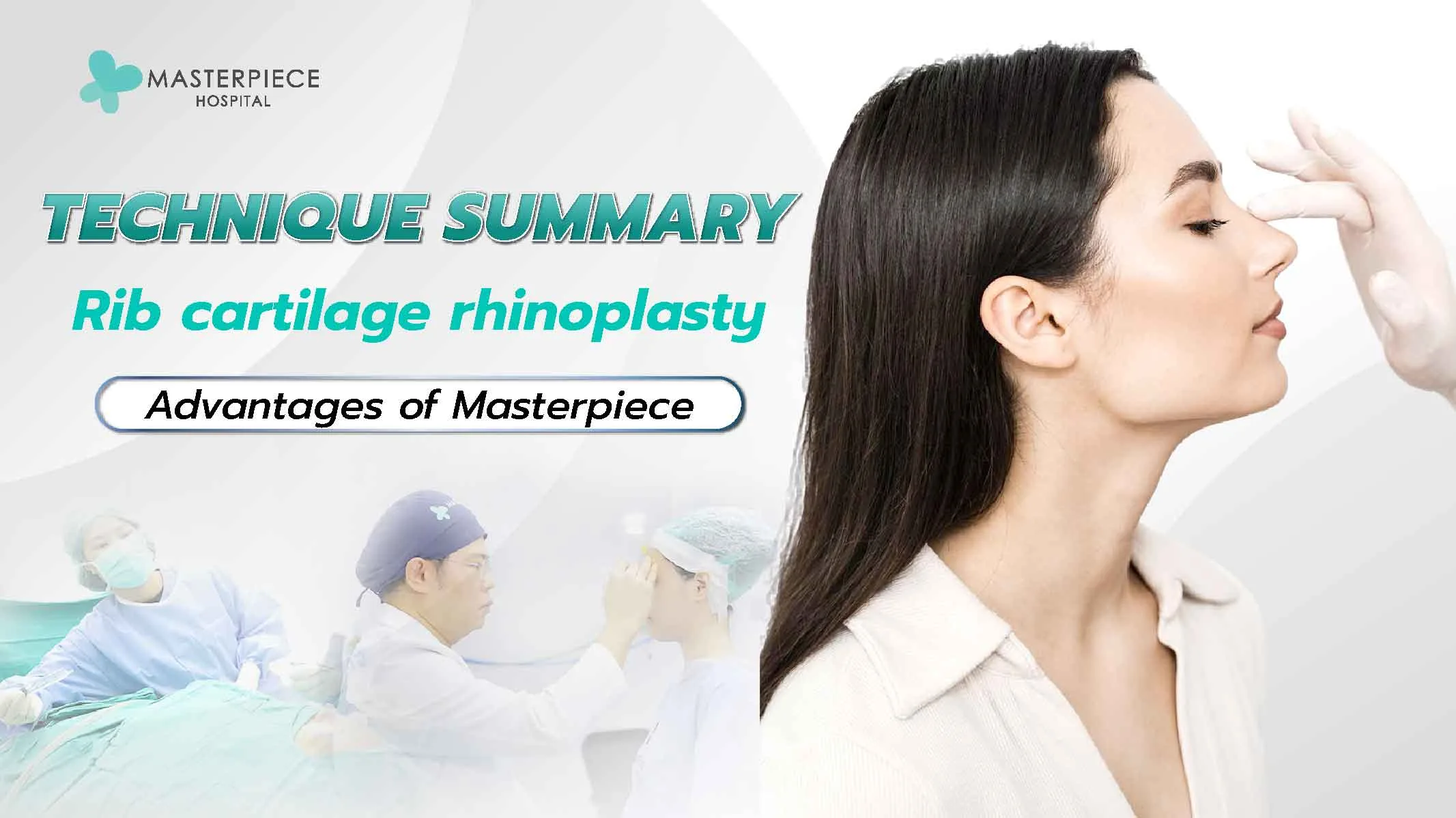 MASTERPIECE HOSPITAL

TECHNIQUE SUMMARY

Rib cartilage rhinoplasty

Advantages of Masterpiece